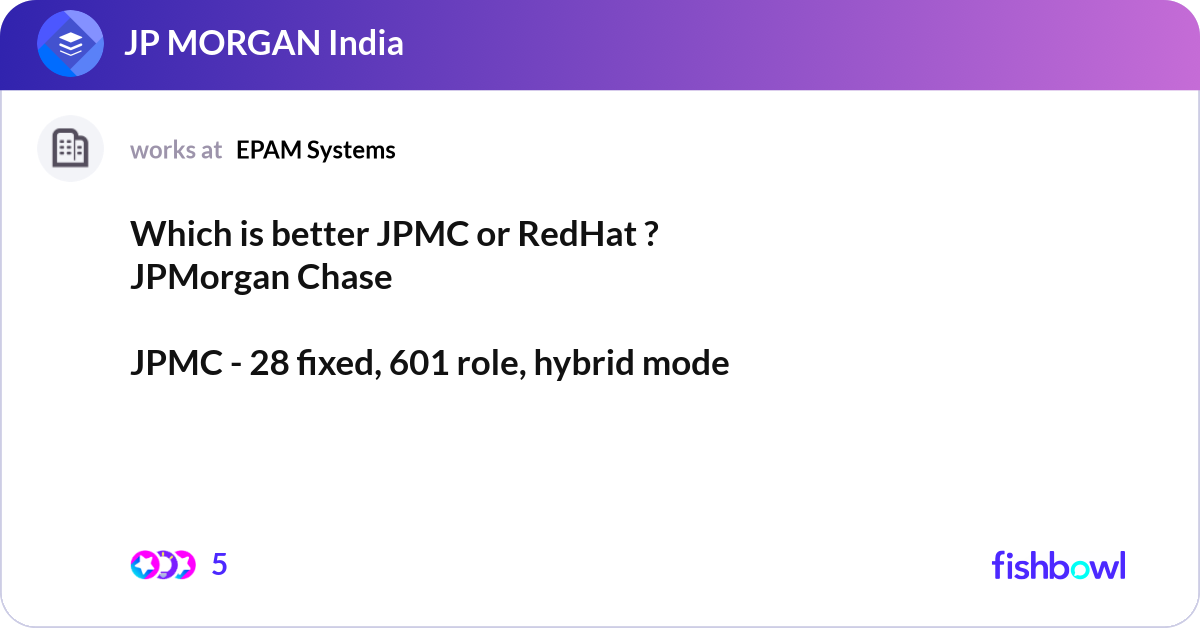 JP MORGAN India

works at EPAM Systems

Which is better JPMC or RedHat ?
JPMorgan Chase

JPMC - 28 fixed, 601 role, hybrid mode

5

fishbowl